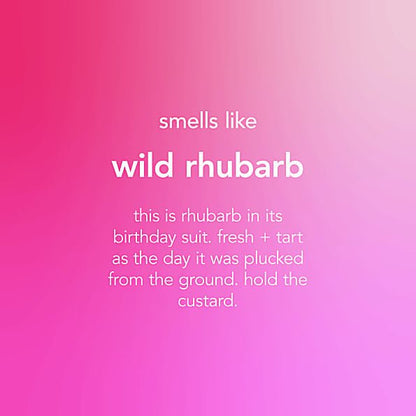 smells like

wild rhubarb

this is rhubarb in its birthday suit. fresh + tart as the day it was plucked from the ground. hold the custard.